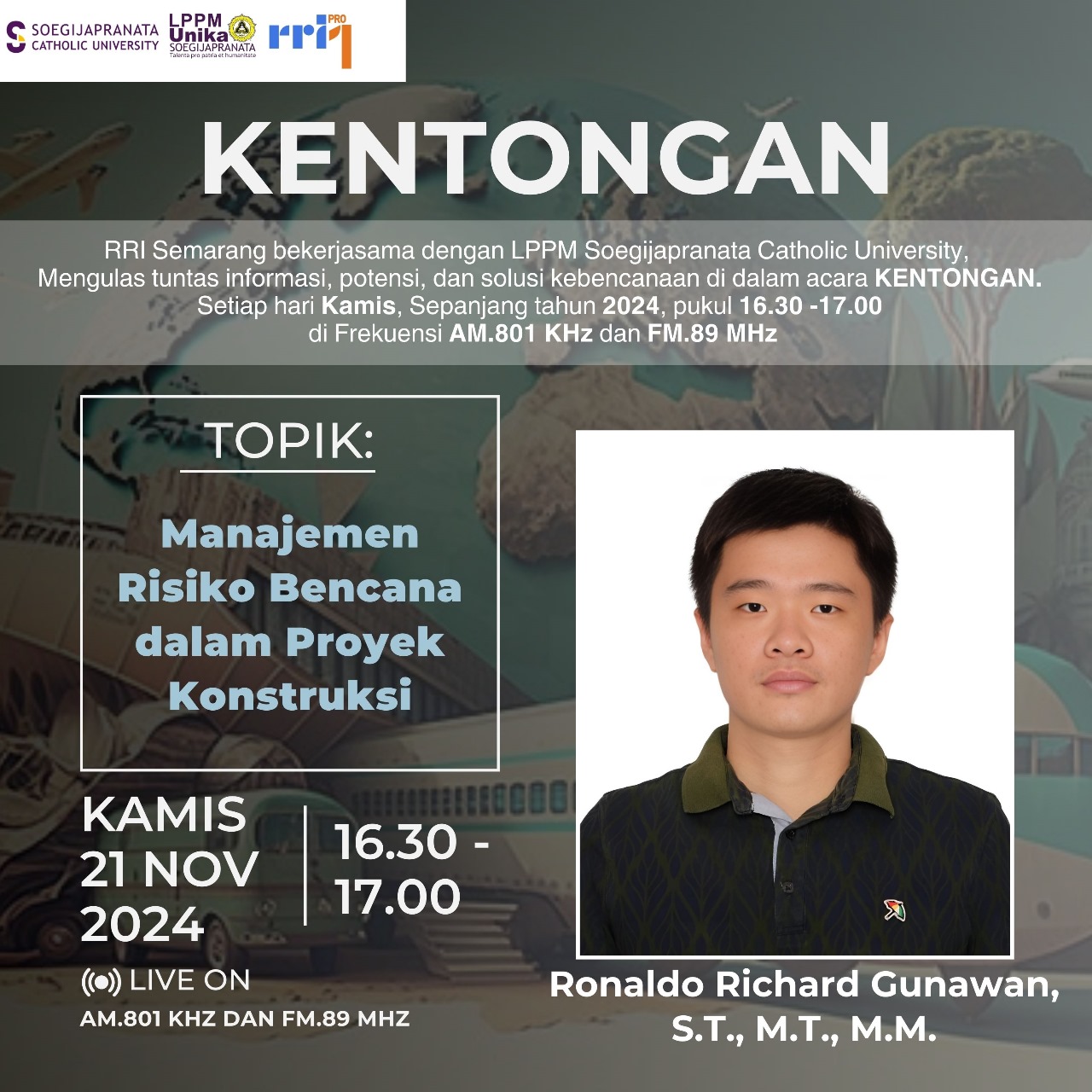 SOEGIJAPRANATA CATHOLIC UNIVERSITY
LPPM Unika SOEGIJAPRANATA Talenta pro patria et humanitate
rri PRO 1

KENTONGAN

RRI Semarang bekerjasama dengan LPPM Soegijapranata Catholic University, Mengulas tuntas informasi, potensi, dan solusi kebencanaan di dalam acara KENTONGAN. Setiap hari Kamis, Sepanjang tahun 2024, pukul 16.30 -17.00 di Frekuensi AM.801 KHz dan FM.89 MHz

TOPIK:

Manajemen Risiko Bencana dalam Proyek Konstruksi

KAMIS 21 NOV 2024

16.30 - 17.00

LIVE ON
AM.801 KHZ DAN FM.89 MHZ

Ronaldo Richard Gunawan, S.T., M.T., M.M.